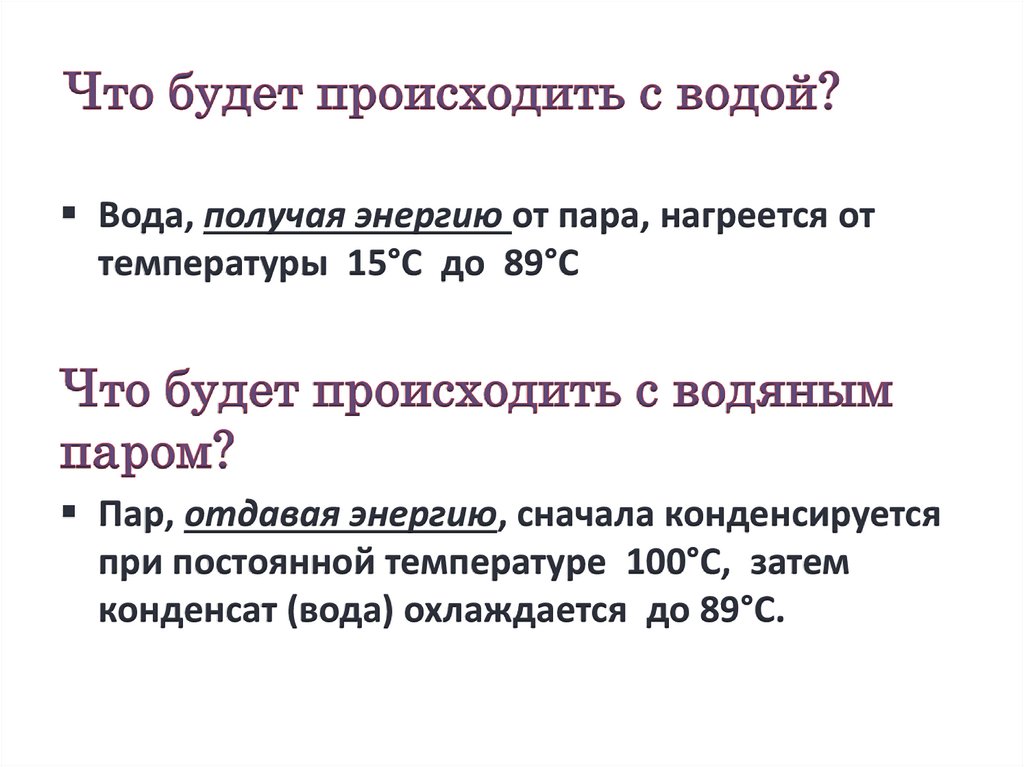 Что будет происходить с водой?

▪ Вода, получая энергию от пара, нагреется от температуры 15°С до 89°С

Что будет происходить с водяным паром?

▪ Пар, отдавая энергию, сначала конденсируется при постоянной температуре 100°С, затем конденсат (вода) охлаждается до 89°С.